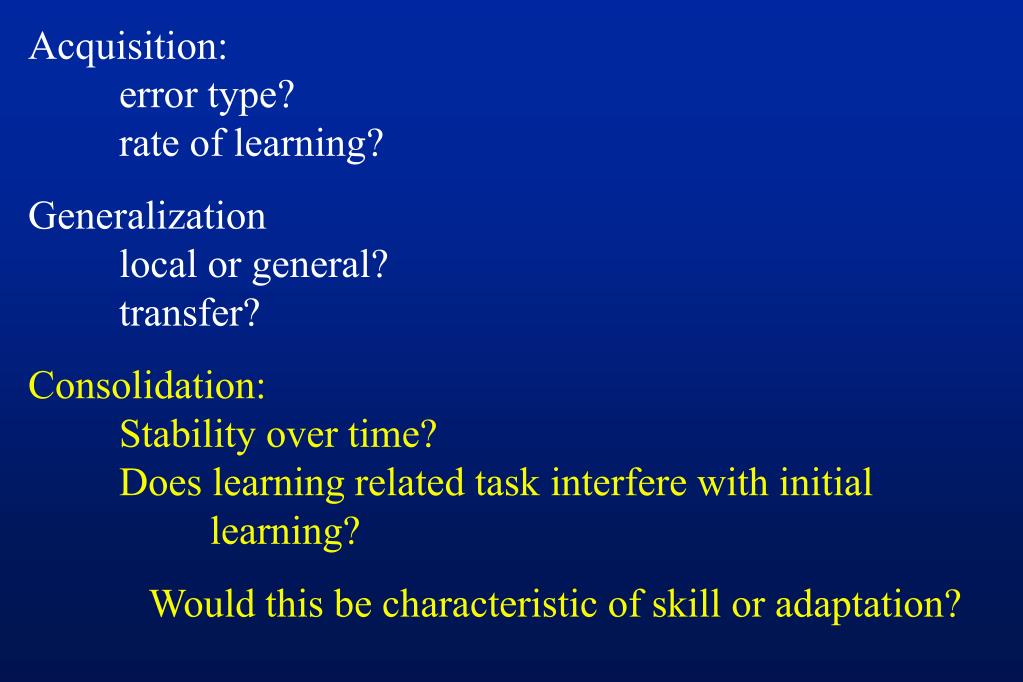 Acquisition:
error type?
rate of learning?

Generalization
local or general?
transfer?

Consolidation:
Stability over time?
Does learning related task interfere with initial learning?

Would this be characteristic of skill or adaptation?